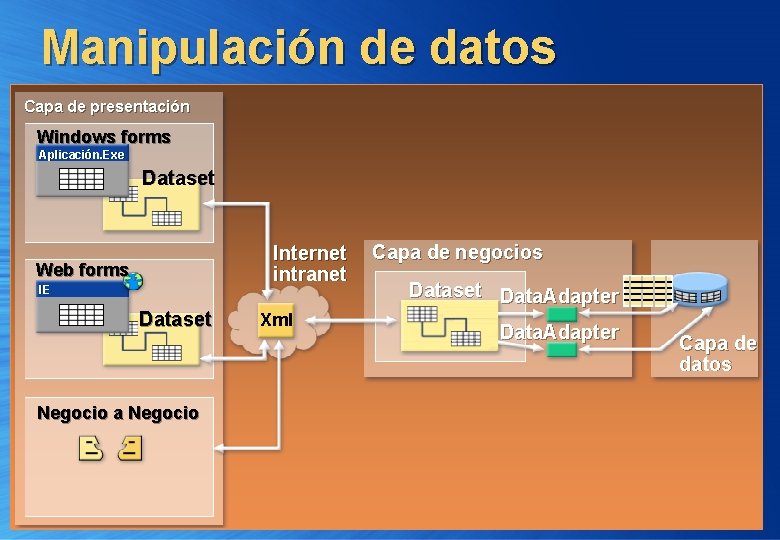 Manipulación de datos

Capa de presentación

Windows forms

Aplicación.Exe

Dataset

Web forms

IE

Dataset

Negocio a Negocio

Internet intranet

Xml

Capa de negocios

Dataset

DataAdapter

DataAdapter

Capa de datos